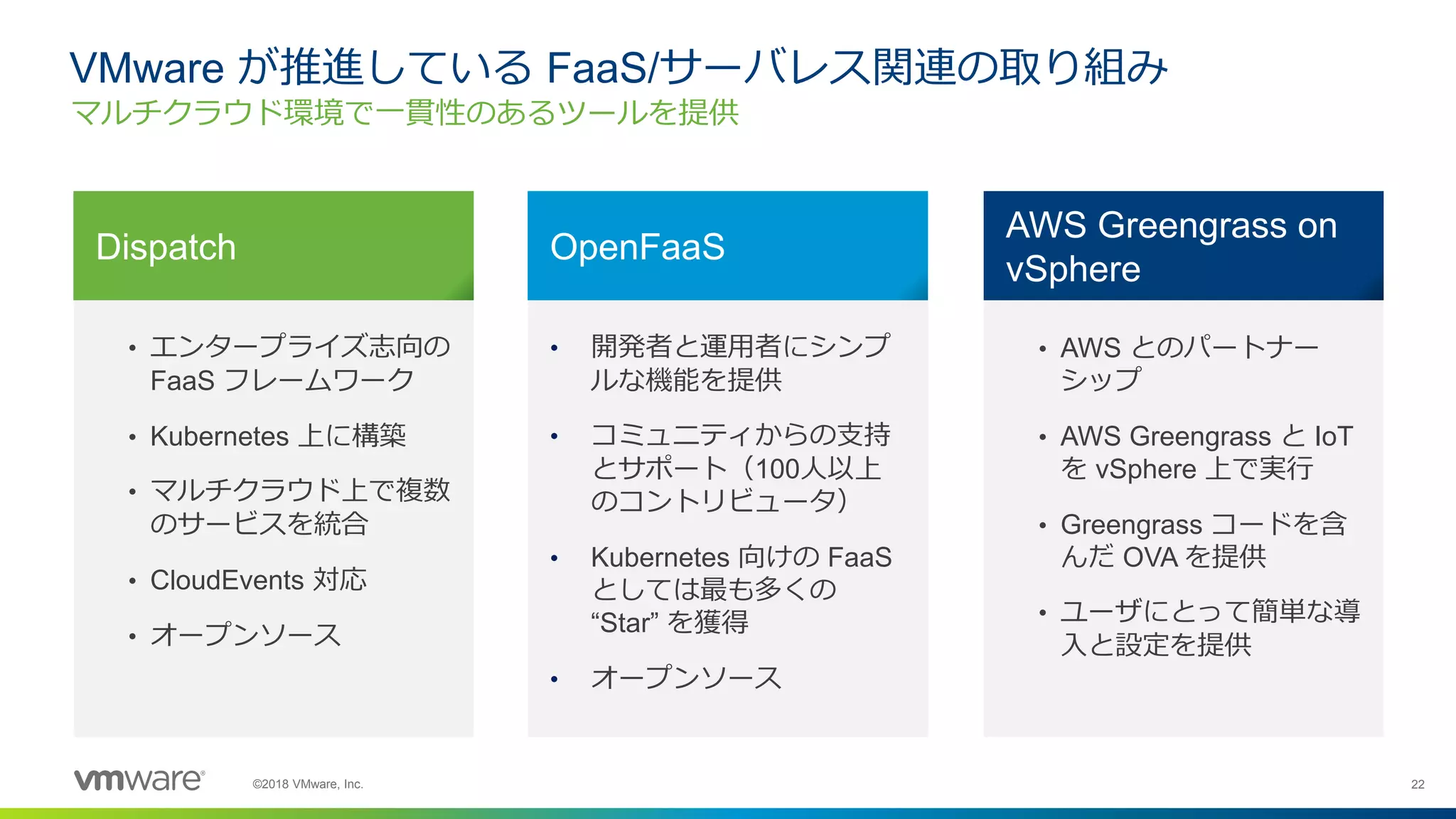 VMware が推進している FaaS/サーバレス関連の取り組み
マルチクラウド環境で一貫性のあるツールを提供

Dispatch

• エンタープライズ志向の FaaS フレームワーク
• Kubernetes 上に構築
• マルチクラウド上で複数のサービスを統合
• CloudEvents 対応
• オープンソース

OpenFaaS

• 開発者と運用者にシンプルな機能を提供
• コミュニティからの支持とサポート（100人以上のコントリビュータ）
• Kubernetes 向けの FaaS としては最も多くの “Star” を獲得
• オープンソース

AWS Greengrass on vSphere

• AWS とのパートナーシップ
• AWS Greengrass と IoT を vSphere 上で実行
• Greengrass コードを含んだ OVA を提供
• ユーザにとって簡単な導入と設定を提供

vmware®
©2018 VMware, Inc.
22